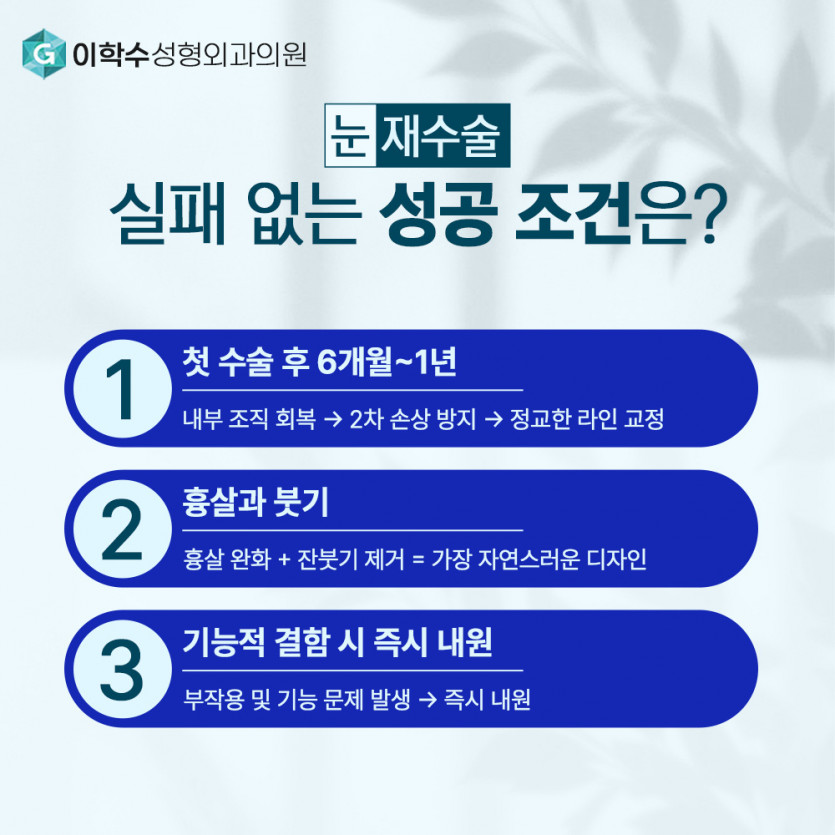 G 이학수성형외과의원

눈 재수술
실패 없는 성공 조건은?

1
첫 수술 후 6개월~1년
내부 조직 회복 → 2차 손상 방지 → 정교한 라인 교정

2
흉살과 붓기
흉살 완화 + 잔붓기 제거 = 가장 자연스러운 디자인

3
기능적 결함 시 즉시 내원
부작용 및 기능 문제 발생 → 즉시 내원